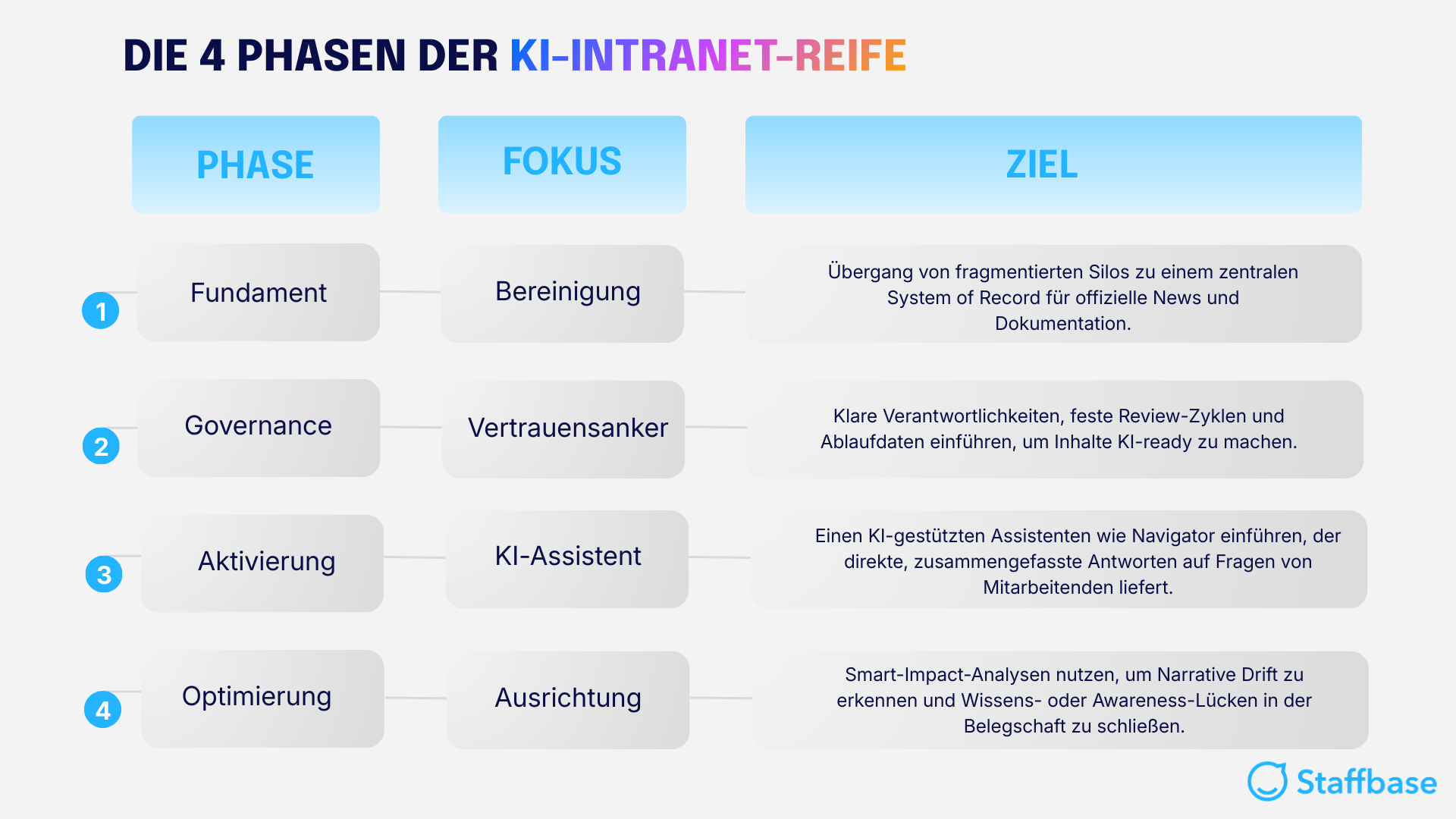 DIE 4 PHASEN DER KI-INTRANET-REIFE

| | PHASE | FOKUS | ZIEL |
|---|---|---|---|
| 1 | Fundament | Bereinigung | Übergang von fragmentierten Silos zu einem zentralen System of Record für offizielle News und Dokumentation. |
| 2 | Governance | Vertrauensanker | Klare Verantwortlichkeiten, feste Review-Zyklen und Ablaufdaten einführen, um Inhalte KI-ready zu machen. |
| 3 | Aktivierung | KI-Assistent | Einen KI-gestützten Assistenten wie Navigator einführen, der direkte, zusammengefasste Antworten auf Fragen von Mitarbeitenden liefert. |
| 4 | Optimierung | Ausrichtung | Smart-Impact-Analysen nutzen, um Narrative Drift zu erkennen und Wissens- oder Awareness-Lücken in der Belegschaft zu schließen. |

Staffbase